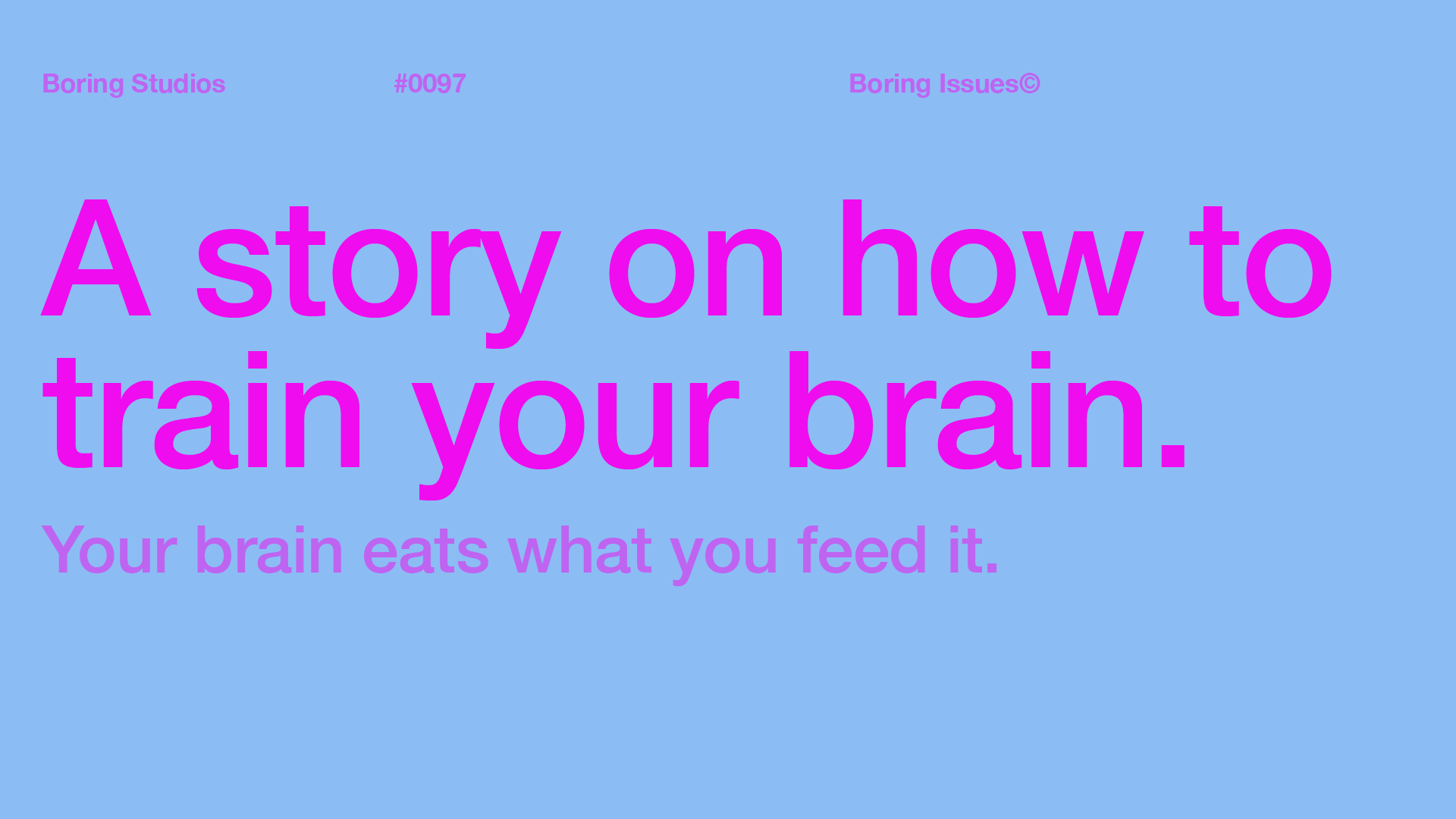 Boring Studios #0097 Boring Issues©

A story on how to train your brain.

Your brain eats what you feed it.